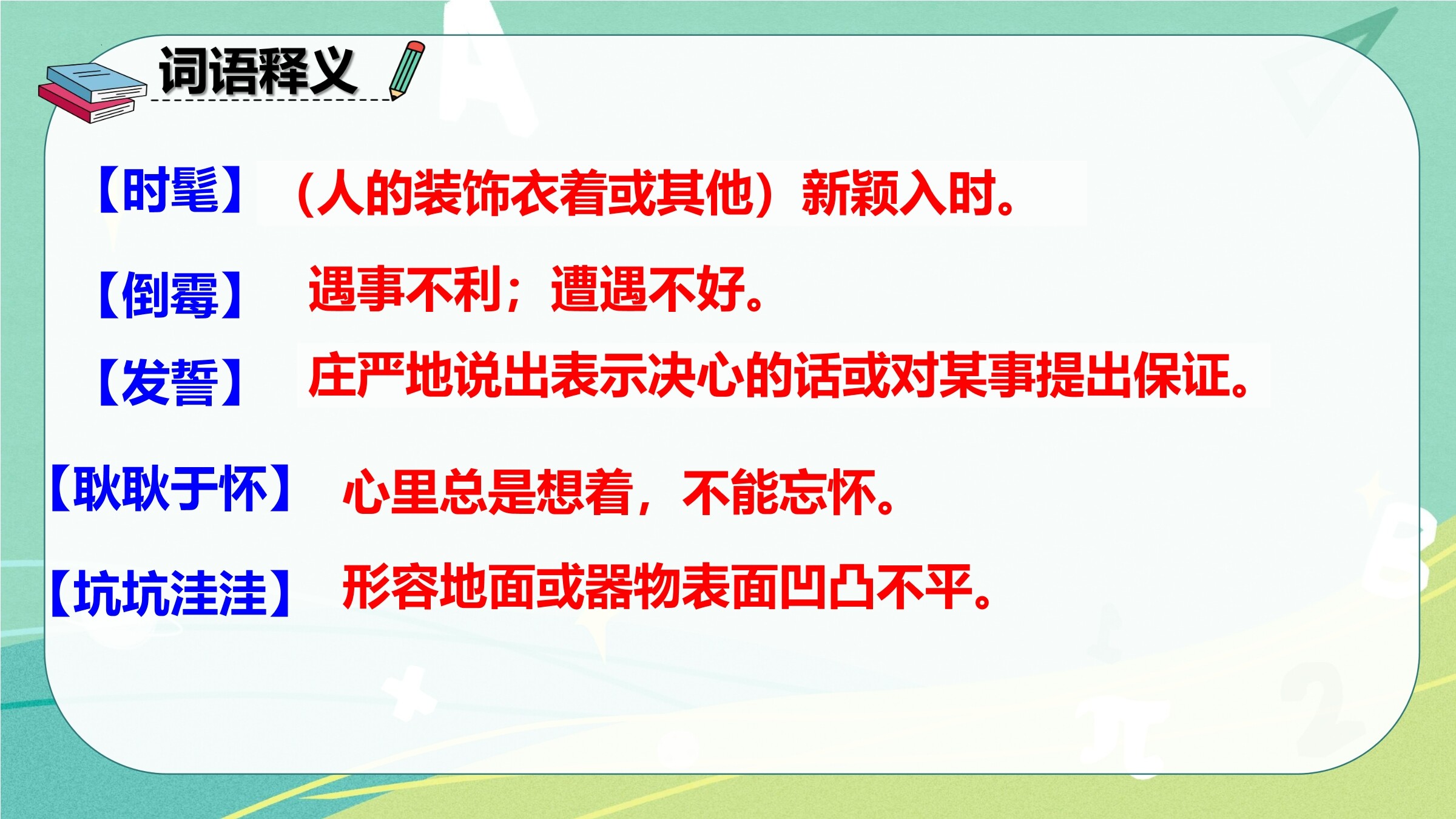 词语释义

【时髦】（人的装饰衣着或其他）新颖入时。

【倒霉】遇事不利；遭遇不好。

【发誓】庄严地说出表示决心的话或对某事提出保证。

【耿耿于怀】心里总是想着，不能忘怀。

【坑坑洼洼】形容地面或器物表面凹凸不平。